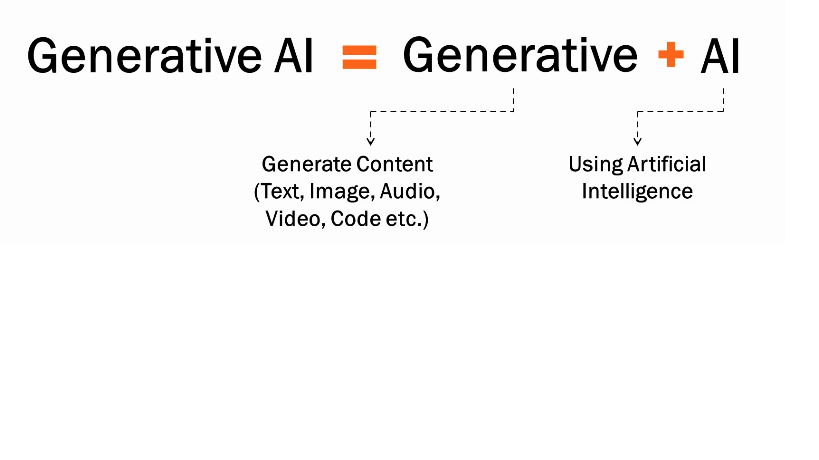 Generative AI = Generative + AI

Generate Content
(Text, Image, Audio,
Video, Code etc.)

Using Artificial
Intelligence